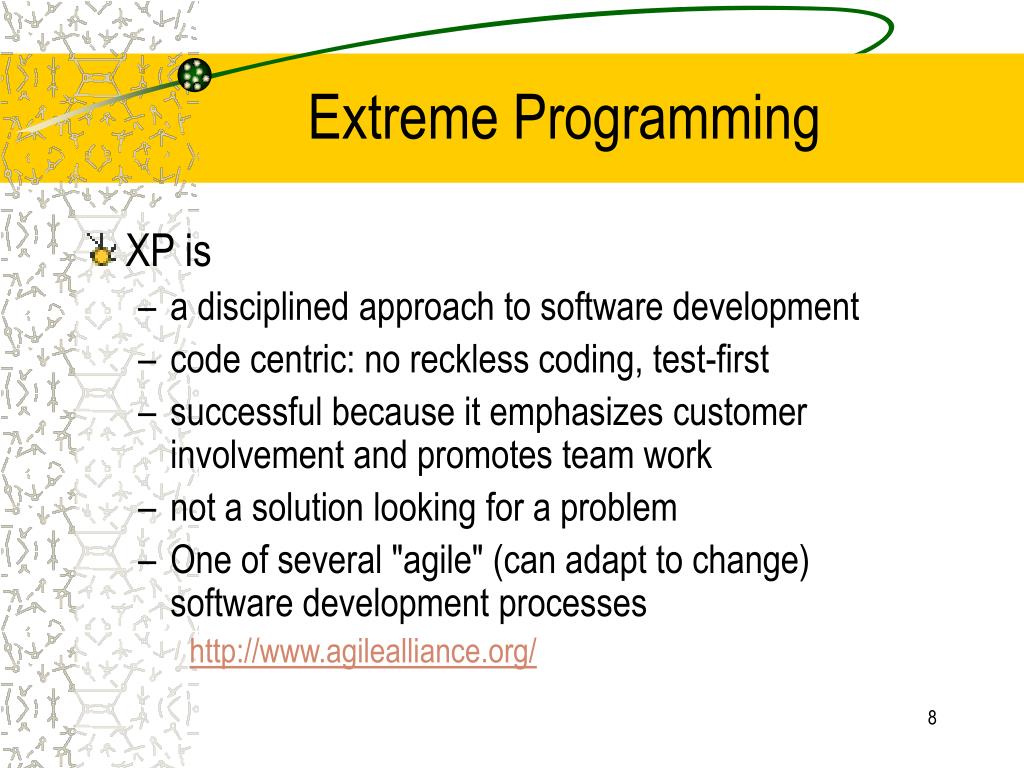 Extreme Programming

XP is
– a disciplined approach to software development
– code centric: no reckless coding, test-first
– successful because it emphasizes customer involvement and promotes team work
– not a solution looking for a problem
– One of several "agile" (can adapt to change) software development processes
http://www.agilealliance.org/

8